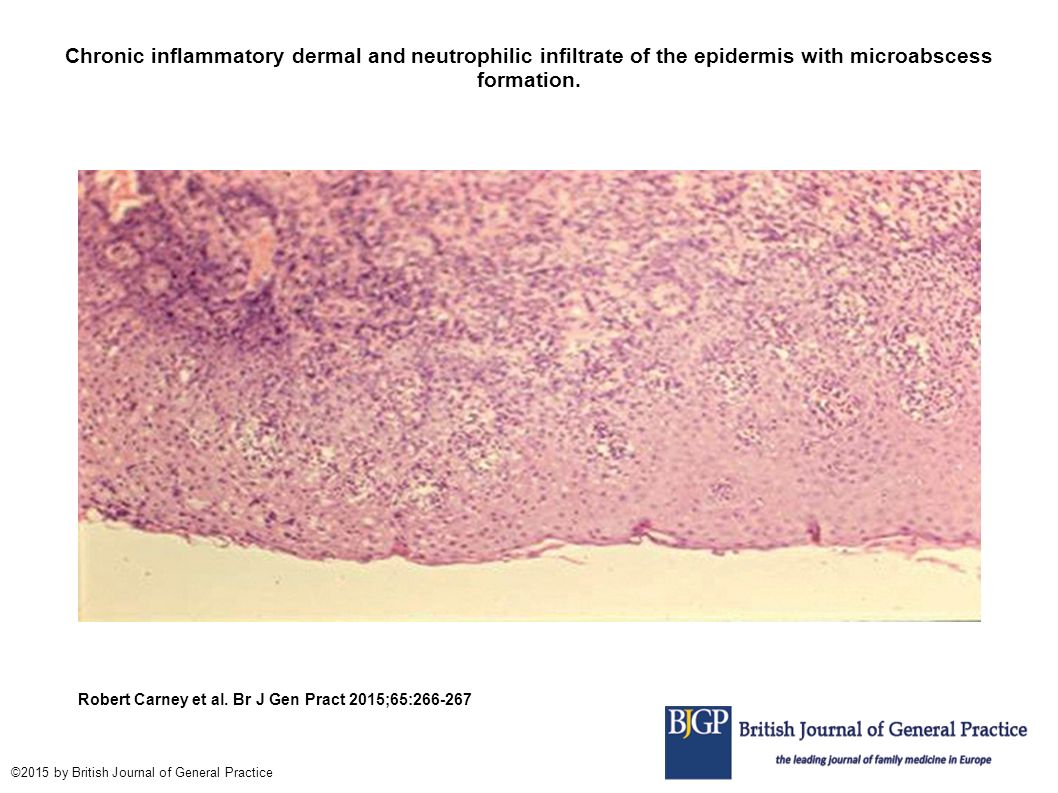 Chronic inflammatory dermal and neutrophilic infiltrate of the epidermis with microabscess formation.

Robert Carney et al. Br J Gen Pract 2015;65:266-267

BJGP British Journal of General Practice

the leading journal of family medicine in Europe

©2015 by British Journal of General Practice